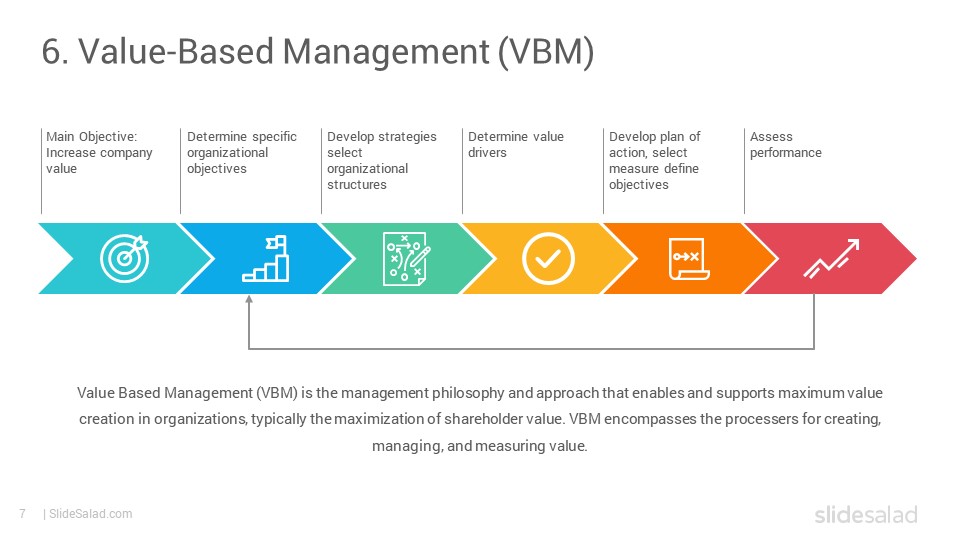 6. Value-Based Management (VBM)

Main Objective: Increase company value

Determine specific organizational objectives

Develop strategies select organizational structures

Determine value drivers

Develop plan of action, select measure define objectives

Assess performance

Value Based Management (VBM) is the management philosophy and approach that enables and supports maximum value creation in organizations, typically the maximization of shareholder value. VBM encompasses the processers for creating, managing, and measuring value.

7 | SlideSalad.com

slidesalad